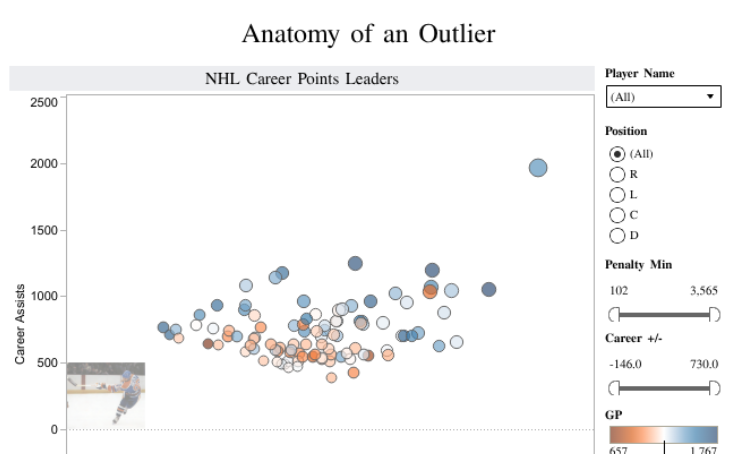 Anatomy of an Outlier

NHL Career Points Leaders

2500

2000

1500

1000

500

0

Career Assists

Player Name

(All)

Position

(All)

R

L

C

D

Penalty Min

102

3,565

Career +/-

-146.0

730.0

GP

657

1,767